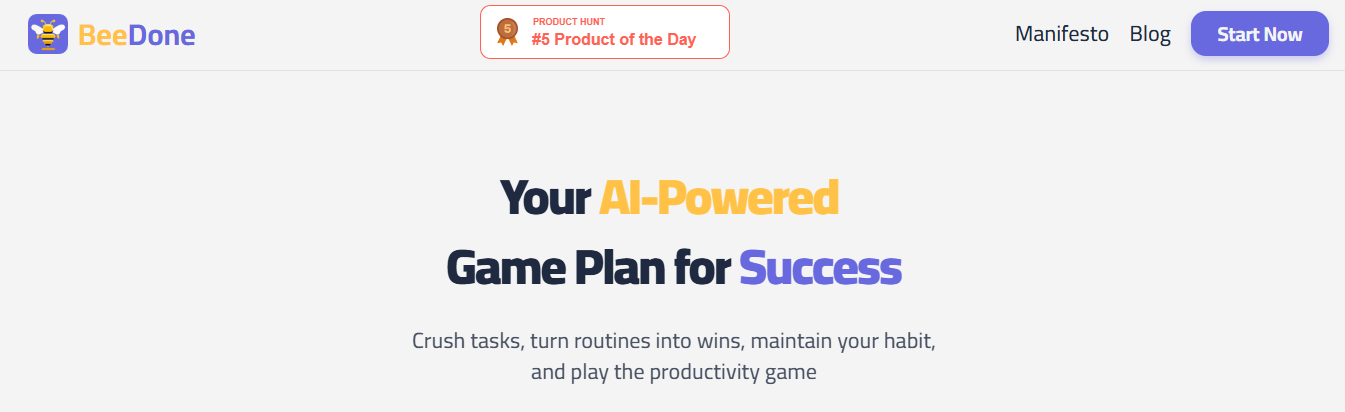 BeeDone

5 PRODUCT HUNT
#5 Product of the Day

Manifesto Blog Start Now

Your AI-Powered
Game Plan for Success

Crush tasks, turn routines into wins, maintain your habit, and play the productivity game